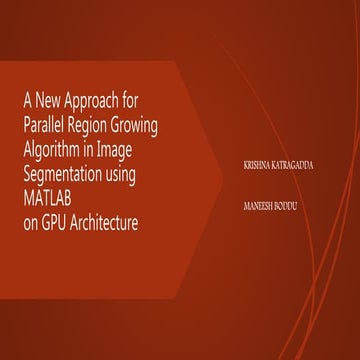 A New Approach for Parallel Region Growing Algorithm in Image Segmentation using MATLAB on GPU Architecture

KRISHNA KATRAGADDA

MANEESH BODDU